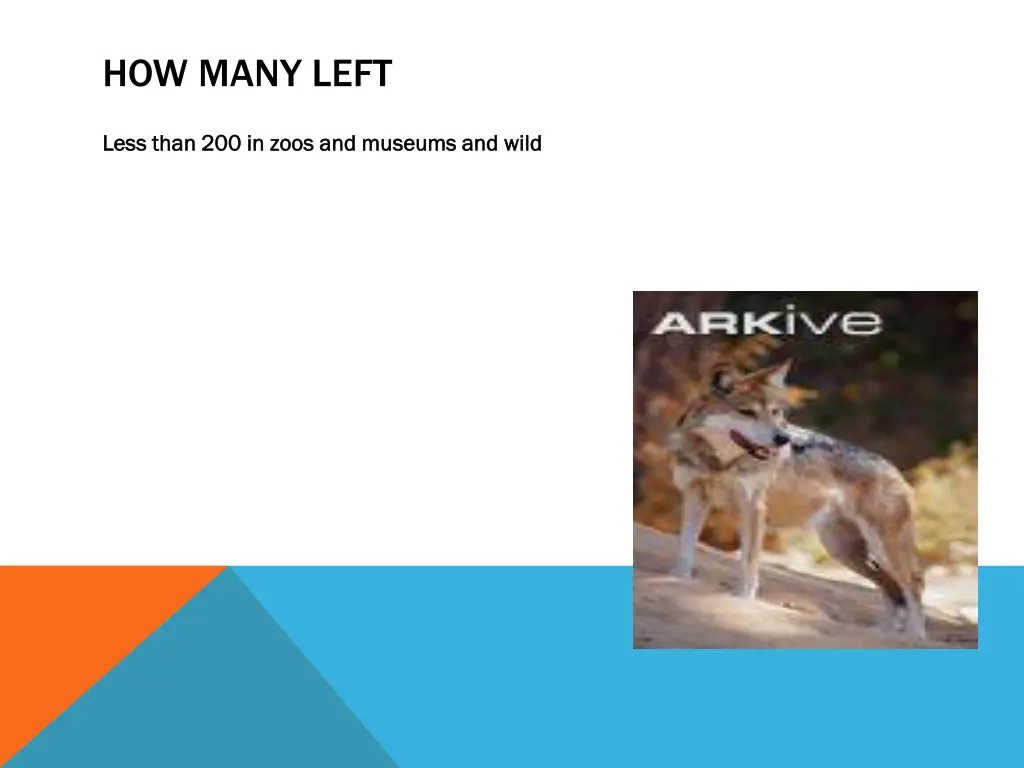 HOW MANY LEFT

Less than 200 in zoos and museums and wild

ARKive